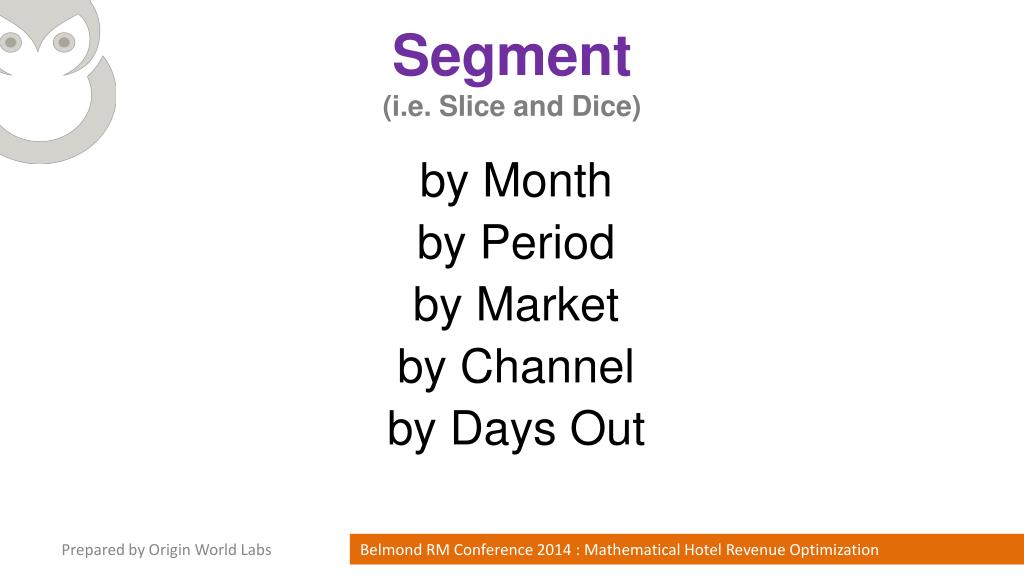 Segment
(i.e. Slice and Dice)

by Month
by Period
by Market
by Channel
by Days Out

Prepared by Origin World Labs

Belmond RM Conference 2014 : Mathematical Hotel Revenue Optimization